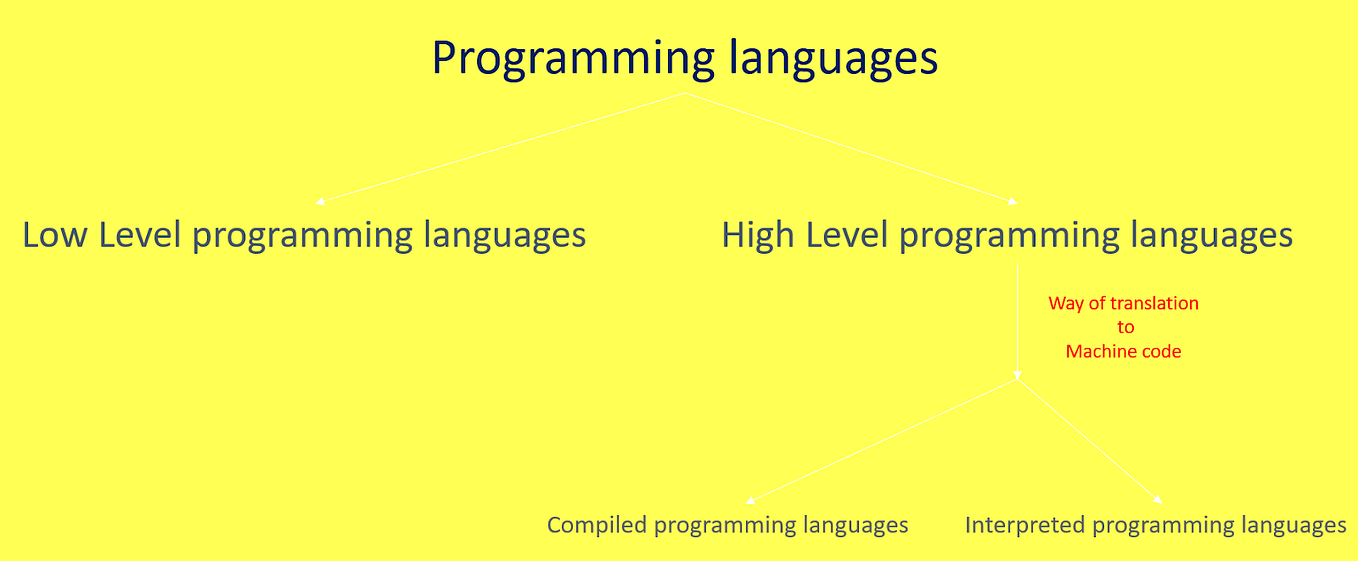 Programming languages

Low Level programming languages

High Level programming languages

Way of translation
to
Machine code

Compiled programming languages

Interpreted programming languages